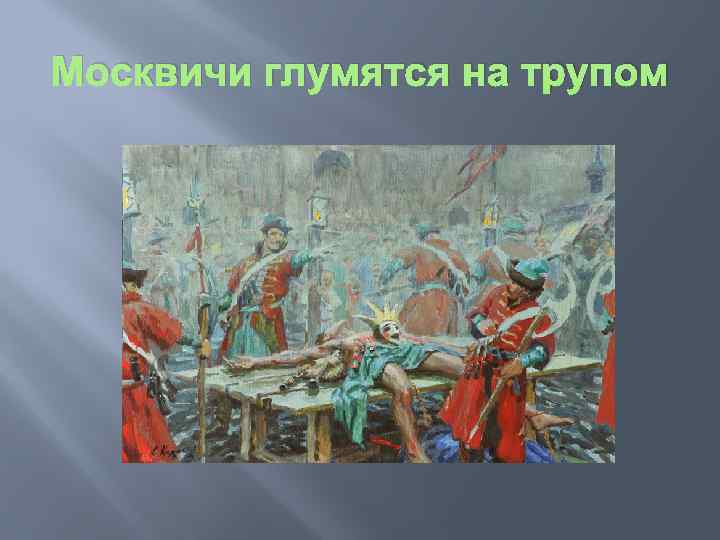 Москвичи глумятся на трупом